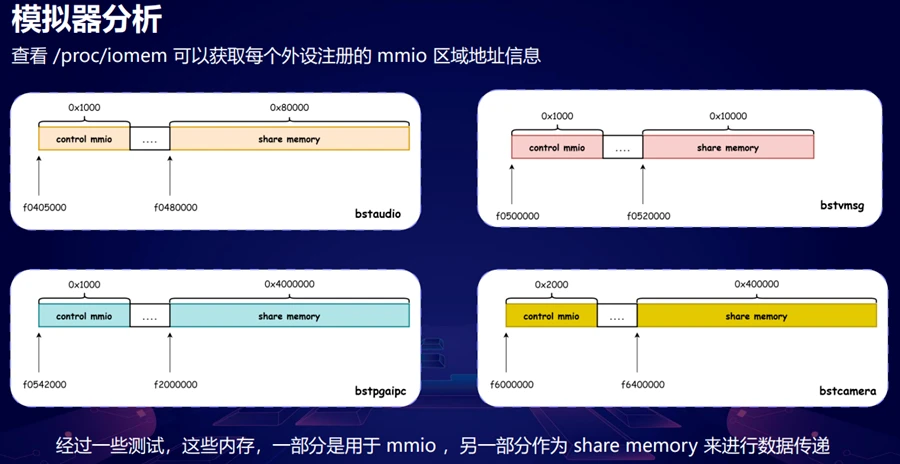 模拟器分析

查看 /proc/iomem 可以获取每个外设注册的 mmio 区域地址信息

0x1000
0x80000
control mmio
....
share memory
f0405000
f0480000
bstaudio

0x1000
0x10000
control mmio
....
share memory
f0500000
f0520000
bstvmsg

0x1000
0x4000000
control mmio
....
share memory
f0542000
f2000000
bstpgaipc

0x2000
0x400000
control mmio
....
share memory
f6000000
f6400000
bstcamera

经过一些测试，这些内存，一部分是用于 mmio ，另一部分作为 share memory 来进行数据传递